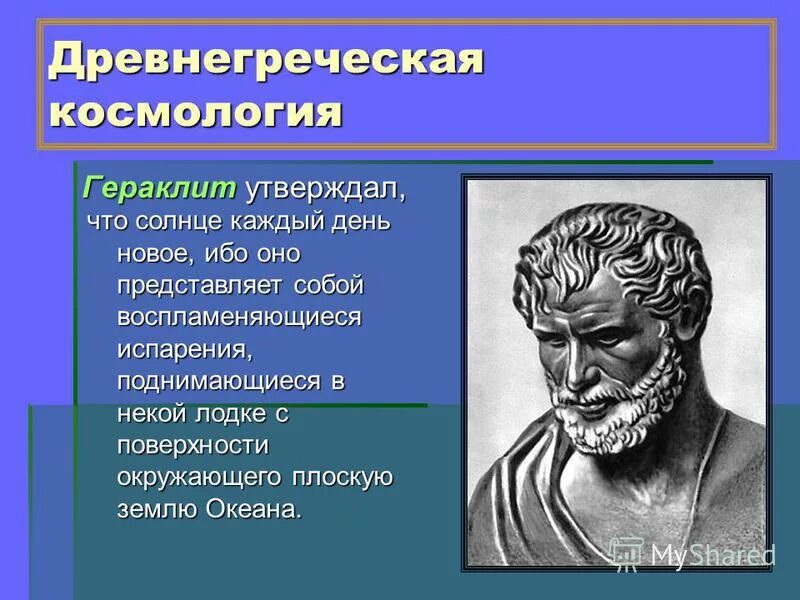 Древнегреческая космология

Гераклит утверждал, что солнце каждый день новое, ибо оно представляет собой воспламеняющиеся испарения, поднимающиеся в некой лодке с поверхности окружающего плоскую землю Океана.

MyShared